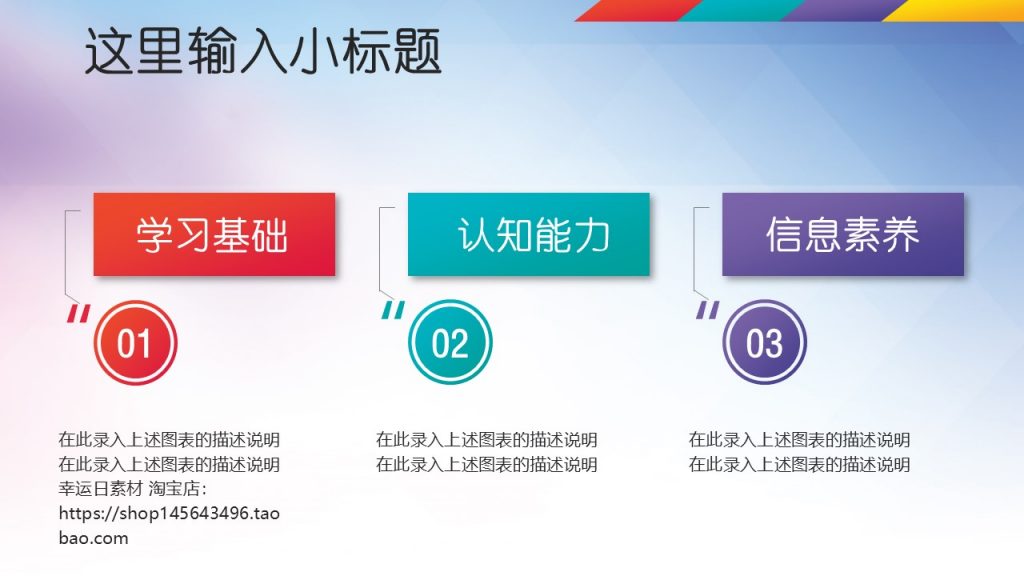 这里输入小标题

学习基础

01

在此录入上述图表的描述说明
在此录入上述图表的描述说明
幸运日素材 淘宝店：https://shop145643496.taobao.com

认知能力

02

在此录入上述图表的描述说明
在此录入上述图表的描述说明

信息素养

03

在此录入上述图表的描述说明
在此录入上述图表的描述说明